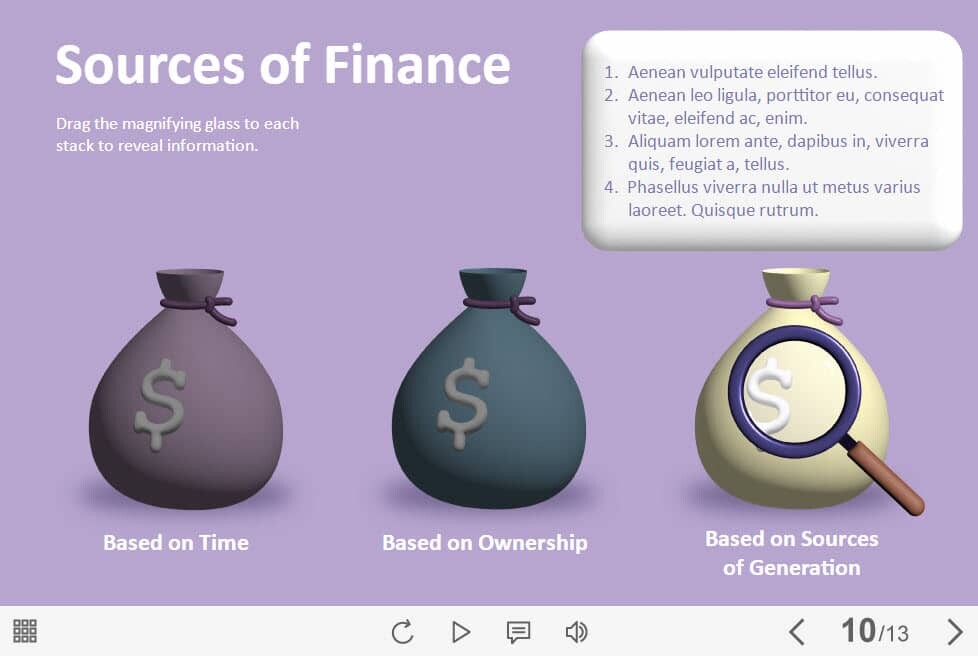 Sources of Finance

Drag the magnifying glass to each stack to reveal information.

1. Aenean vulputate eleifend tellus.
2. Aenean leo ligula, porttitor eu, consequat vitae, eleifend ac, enim.
3. Aliquam lorem ante, dapibus in, viverra quis, feugiat a, tellus.
4. Phasellus viverra nulla ut metus varius laoreet. Quisque rutrum.

$

$

$

Based on Time

Based on Ownership

Based on Sources of Generation

10/13